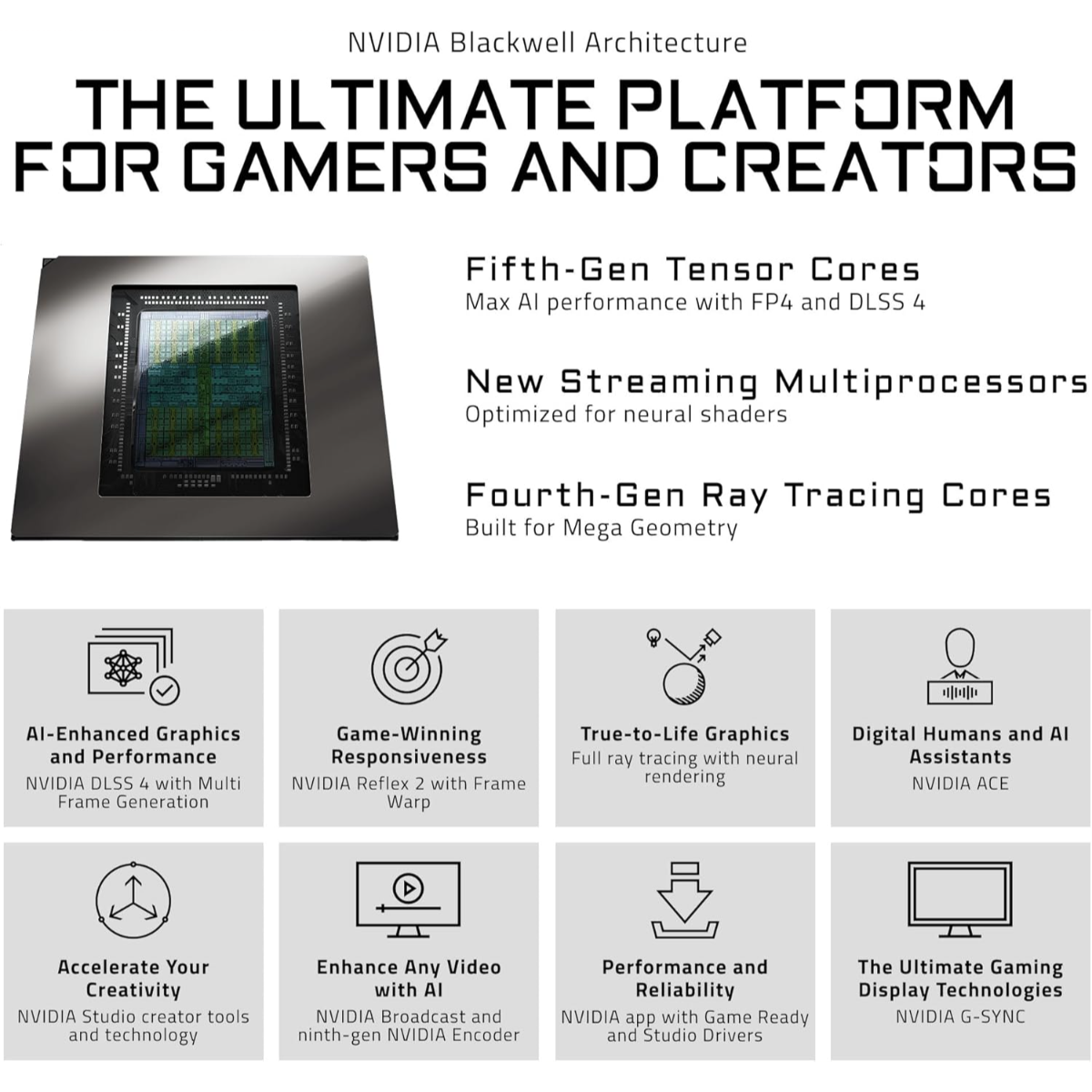 NVIDIA Blackwell Architecture

THE ULTIMATE PLATFORM FOR GAMERS AND CREATORS

Fifth-Gen Tensor Cores
Max AI performance with FP4 and DLSS 4

New Streaming Multiprocessors
Optimized for neural shaders

Fourth-Gen Ray Tracing Cores
Built for Mega Geometry

AI-Enhanced Graphics and Performance
NVIDIA DLSS 4 with Multi Frame Generation

Game-Winning Responsiveness
NVIDIA Reflex 2 with Frame Warp

True-to-Life Graphics
Full ray tracing with neural rendering

Digital Humans and AI Assistants
NVIDIA ACE

Accelerate Your Creativity
NVIDIA Studio creator tools and technology

Enhance Any Video with AI
NVIDIA Broadcast and ninth-gen NVIDIA Encoder

Performance and Reliability
NVIDIA app with Game Ready and Studio Drivers

The Ultimate Gaming Display Technologies
NVIDIA G-SYNC